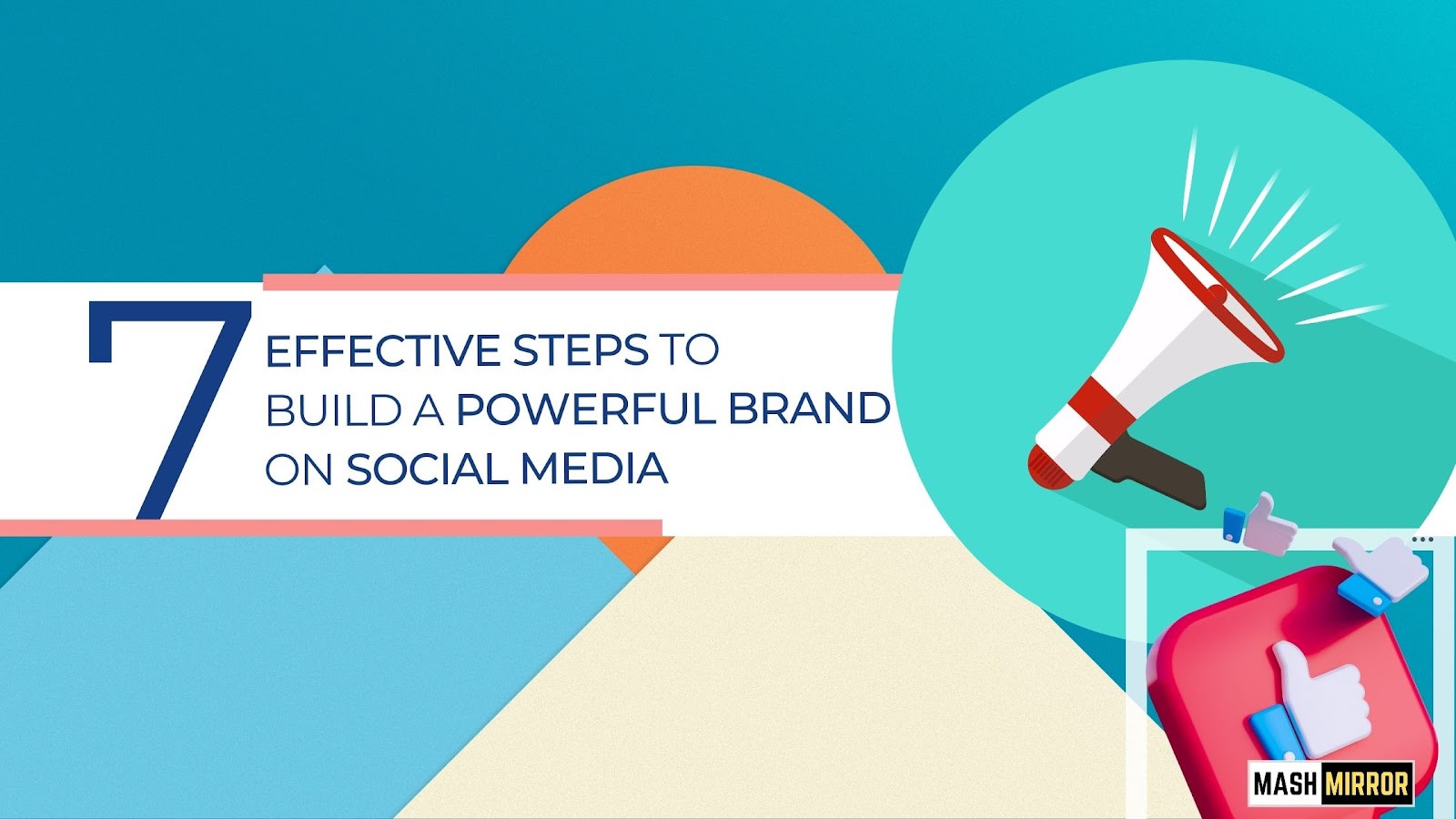 7 EFFECTIVE STEPS TO BUILD A POWERFUL BRAND ON SOCIAL MEDIA

MASH MIRROR